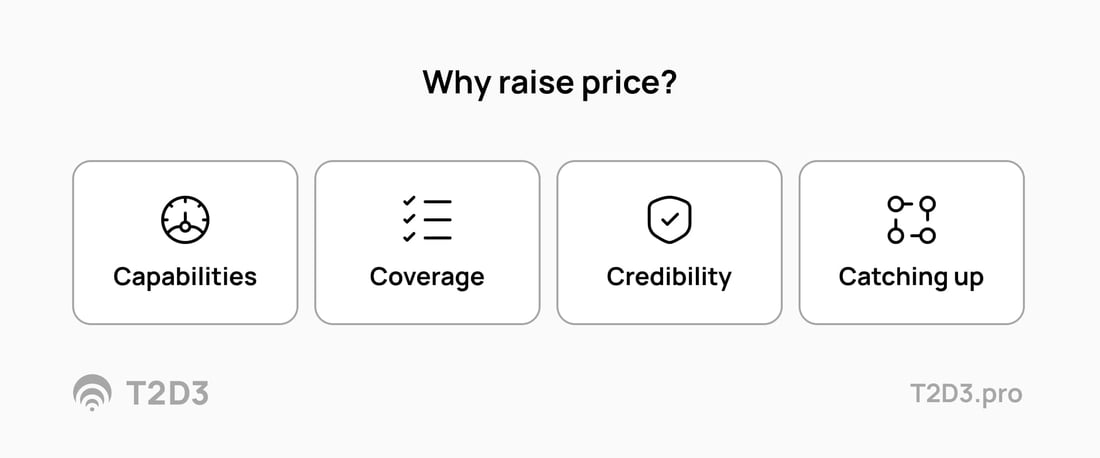 Why raise price?

Capabilities

Coverage

Credibility

Catching up

T2D3

T2D3.pro